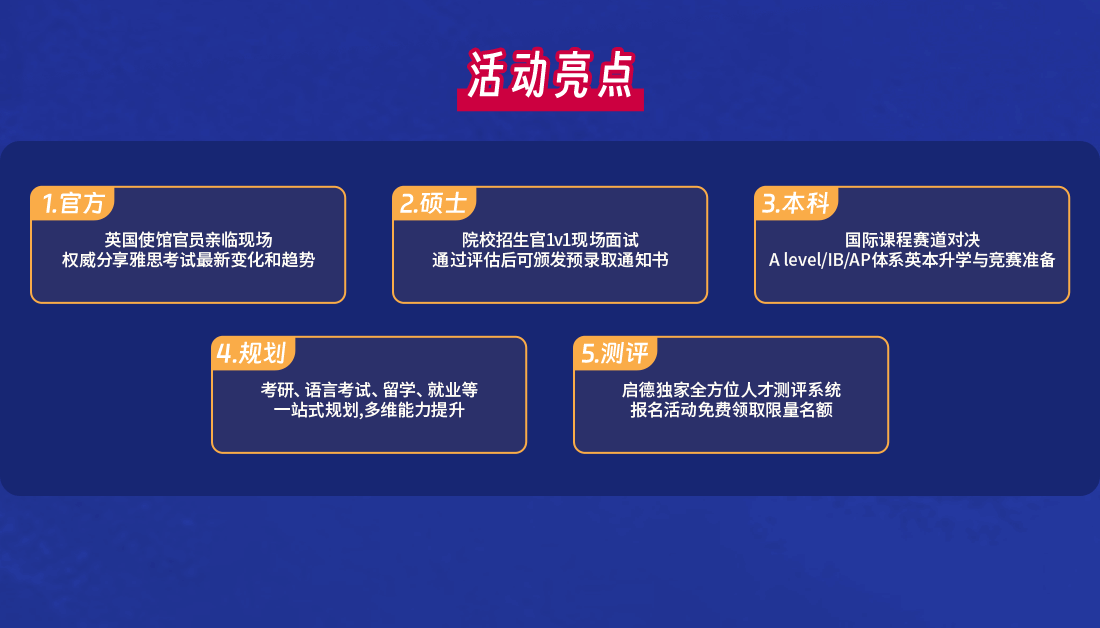 活动亮点

1.官方
英国使馆官员亲临现场
权威分享雅思考试最新变化和趋势

2.硕士
院校招生官1v1现场面试
通过评估后可颁发预录取通知书

3.本科
国际课程赛道对决
A level/IB/AP体系英本升学与竞赛准备

4.规划
考研、语言考试、留学、就业等
一站式规划,多维能力提升

5.测评
启德独家全方位人才测评系统
报名活动免费领取限量名额